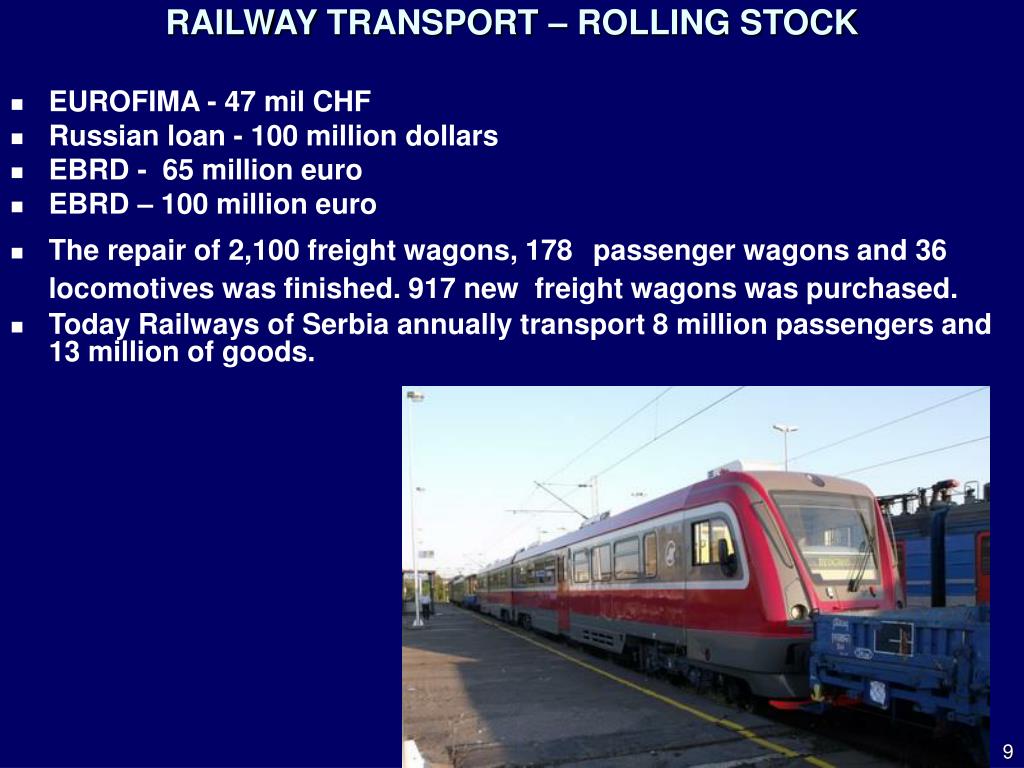 RAILWAY TRANSPORT – ROLLING STOCK

- EUROFIMA - 47 mil CHF
- Russian loan - 100 million dollars
- EBRD - 65 million euro
- EBRD – 100 million euro
- The repair of 2,100 freight wagons, 178 passenger wagons and 36 locomotives was finished. 917 new freight wagons was purchased.
- Today Railways of Serbia annually transport 8 million passengers and 13 million of goods.

9